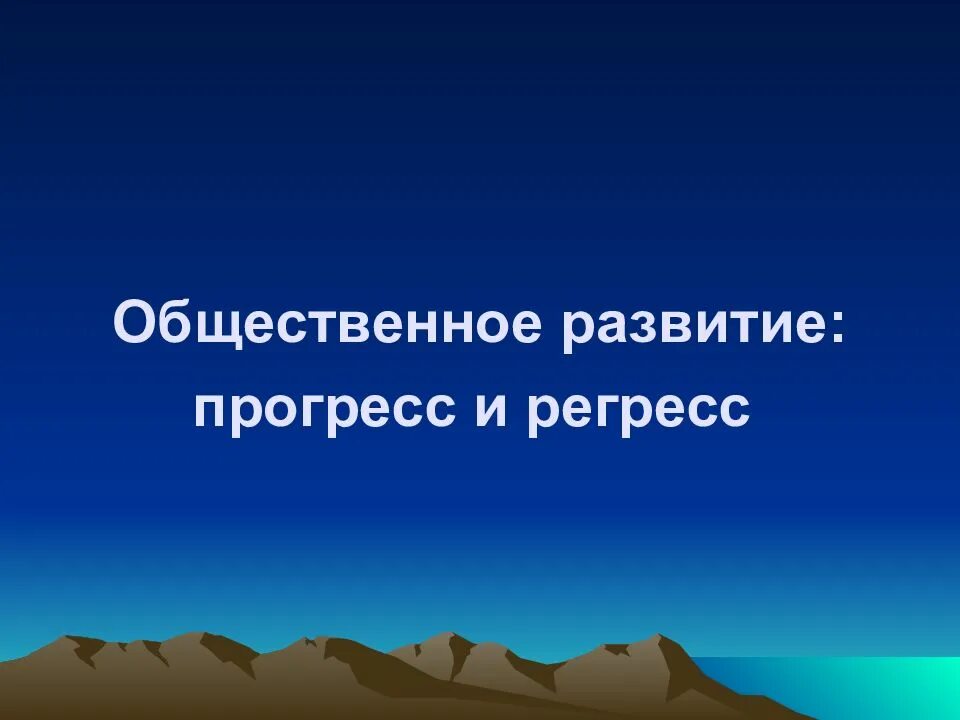 Общественное развитие: прогресс и регресс